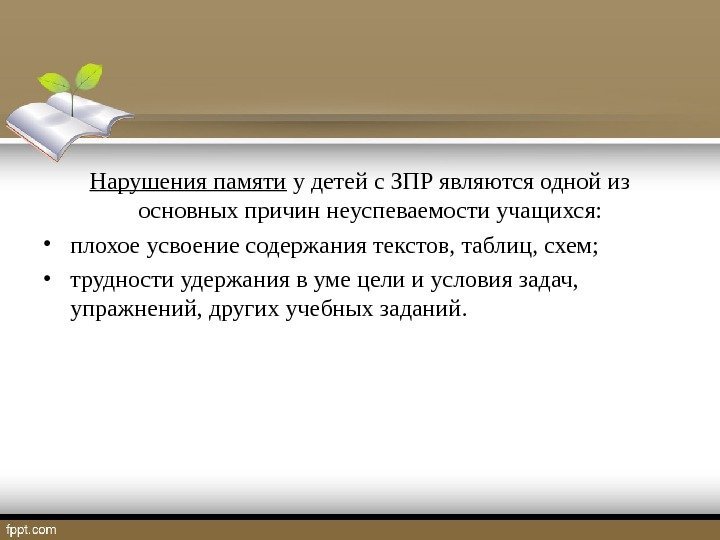 Нарушения памяти у детей с ЗПР являются одной из основных причин неуспеваемости учащихся:

• плохое усвоение содержания текстов, таблиц, схем;
• трудности удержания в уме цели и условия задач, упражнений, других учебных заданий.

fppt.com